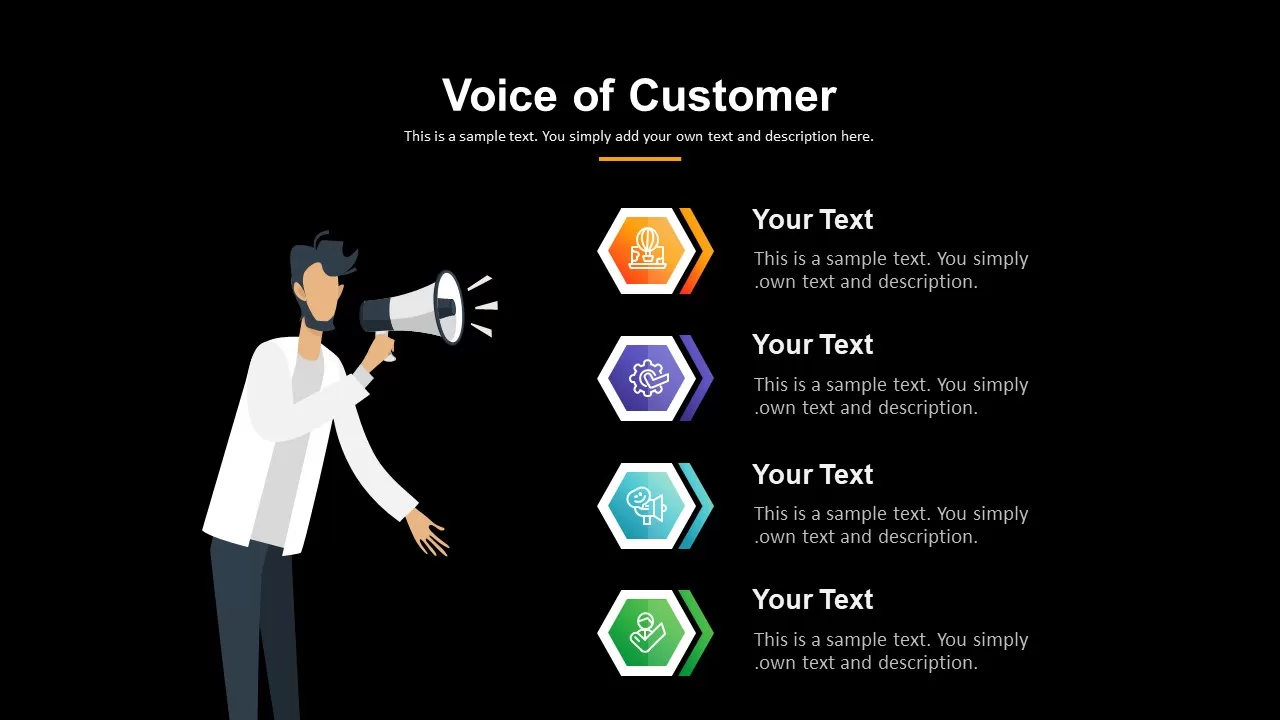 Voice of Customer

This is a sample text. You simply add your own text and description here.

Your Text

This is a sample text. You simply .own text and description.

Your Text

This is a sample text. You simply .own text and description.

Your Text

This is a sample text. You simply .own text and description.

Your Text

This is a sample text. You simply .own text and description.